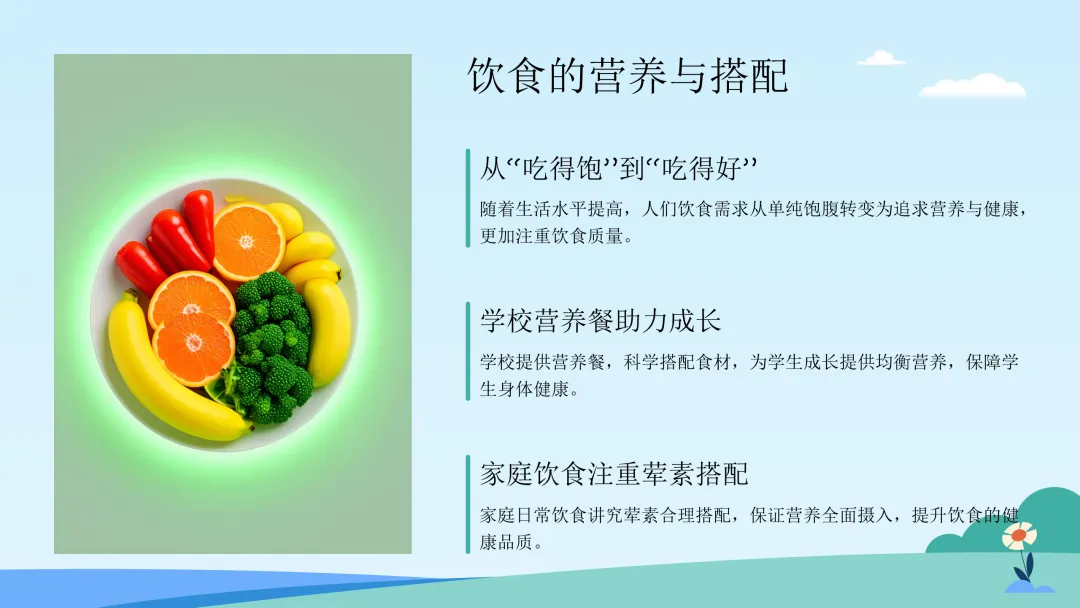 饮食的营养与搭配

从“吃得饱”到“吃得好”

随着生活水平提高，人们饮食需求从单纯饱腹转变为追求营养与健康，更加注重饮食质量。

学校营养餐助力成长

学校提供营养餐，科学搭配食材，为学生成长提供均衡营养，保障学生身体健康。

家庭饮食注重荤素搭配

家庭日常饮食讲究荤素合理搭配，保证营养全面摄入，提升饮食的健康品质。